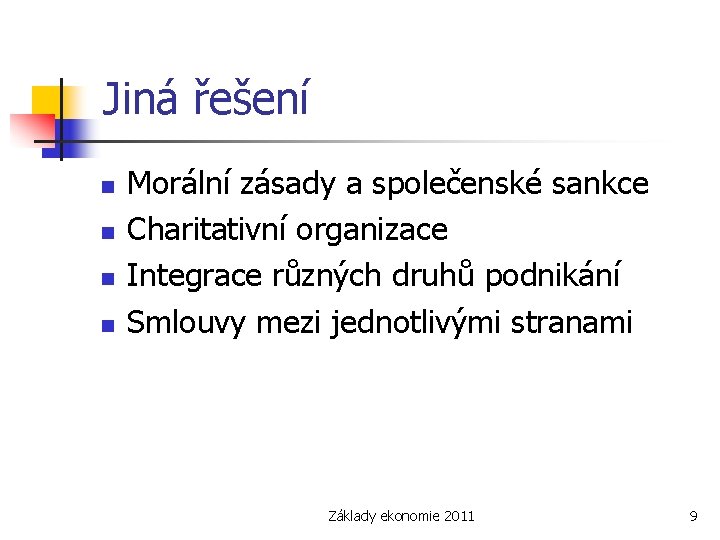 Jiná řešení

- Morální zásady a společenské sankce
- Charitativní organizace
- Integrace různých druhů podnikání
- Smlouvy mezi jednotlivými stranami

Základy ekonomie 2011

9